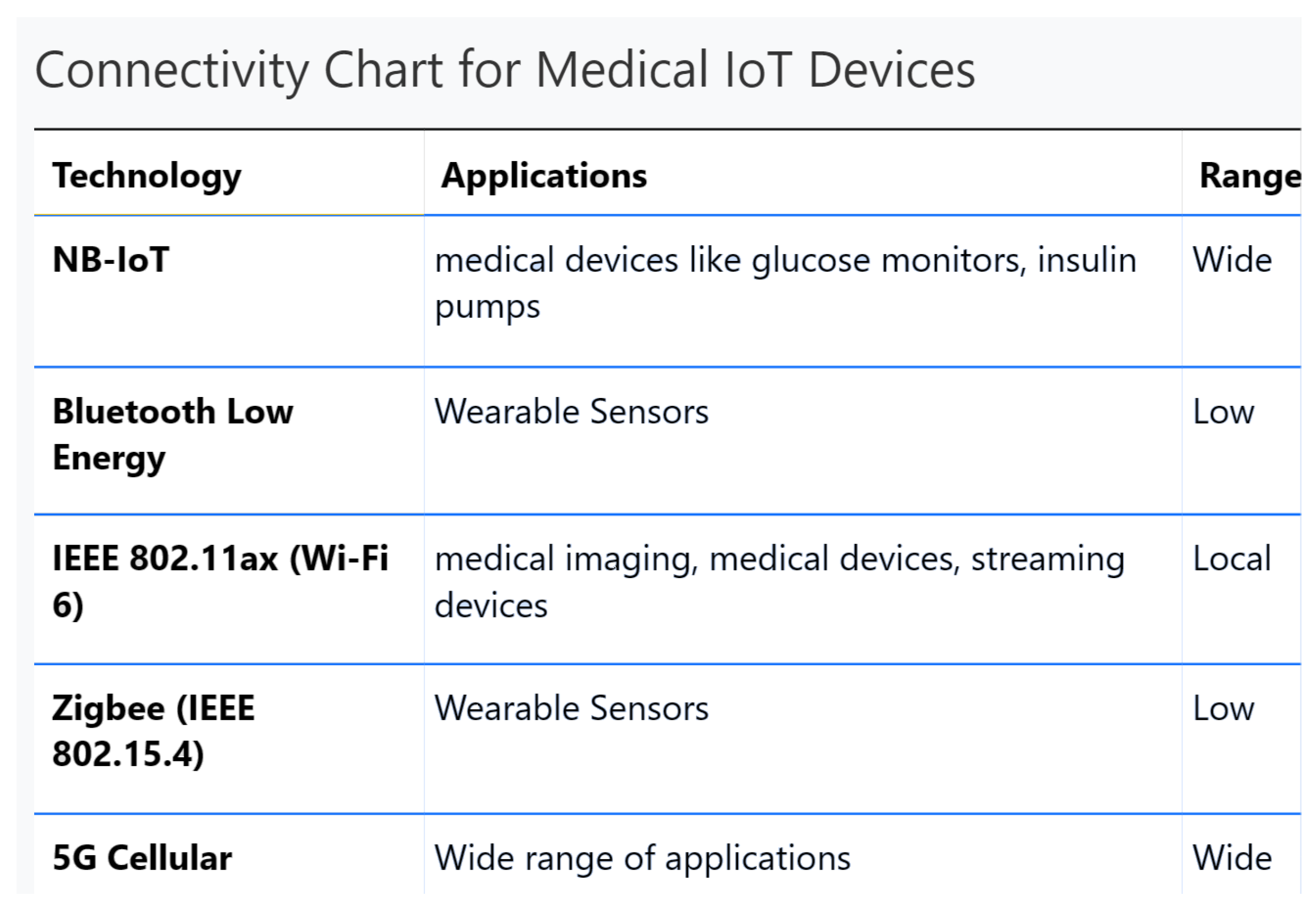 Connectivity Chart for Medical IoT Devices

| Technology | Applications | Range |
|---|---|---|
| NB-IoT | medical devices like glucose monitors, insulin pumps | Wide |
| Bluetooth Low Energy | Wearable Sensors | Low |
| IEEE 802.11ax (Wi-Fi 6) | medical imaging, medical devices, streaming devices | Local |
| Zigbee (IEEE 802.15.4) | Wearable Sensors | Low |
| 5G Cellular | Wide range of applications | Wide |